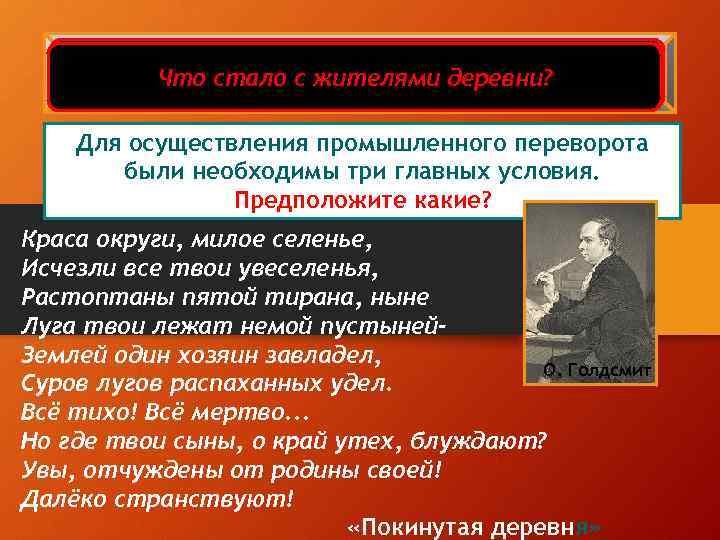 Что стало с жителями деревни?

Для осуществления промышленного переворота были необходимы три главных условия. Предположите какие?

Краса округи, милое селенье,
Исчезли все твои увеселенья,
Растоптаны пятой тирана, ныне
Луга твои лежат немой пустыней-
Землей один хозяин завладел,
Суров лугов распаханных удел.
Всё тихо! Всё мертво...
Но где твои сыны, о край утех, блуждают?
Увы, отчуждены от родины своей!
Далёко странствуют!

О. Голдсмит

«Покинутая деревня»